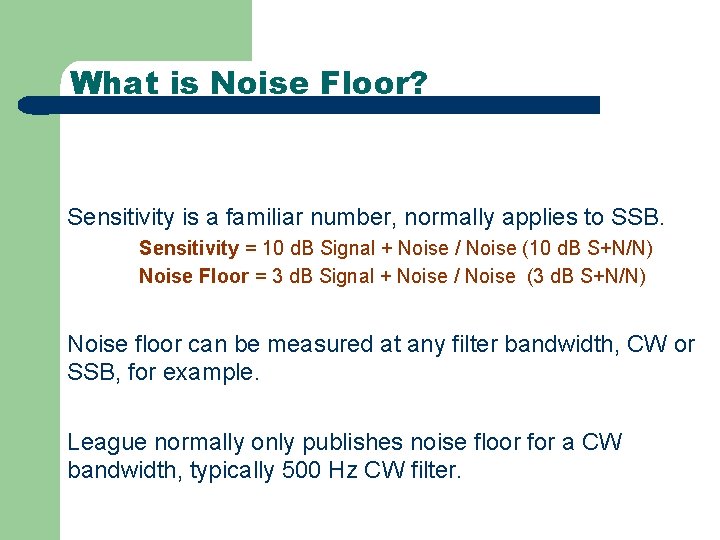 What is Noise Floor?

Sensitivity is a familiar number, normally applies to SSB.

Sensitivity = 10 dB Signal + Noise / Noise (10 dB S+N/N)

Noise Floor = 3 dB Signal + Noise / Noise (3 dB S+N/N)

Noise floor can be measured at any filter bandwidth, CW or SSB, for example.

League normally only publishes noise floor for a CW bandwidth, typically 500 Hz CW filter.